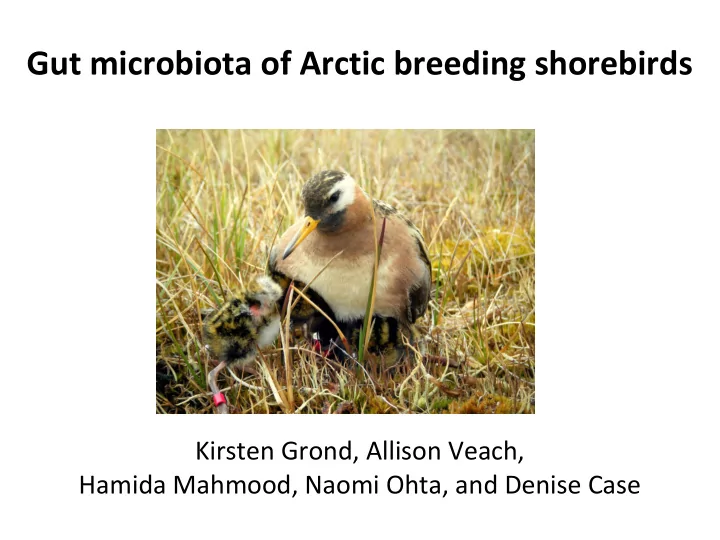 Gut microbiota of Arctic breeding shorebirds

Kirsten Grond, Allison Veach,
Hamida Mahmood, Naomi Ohta, and Denise Case